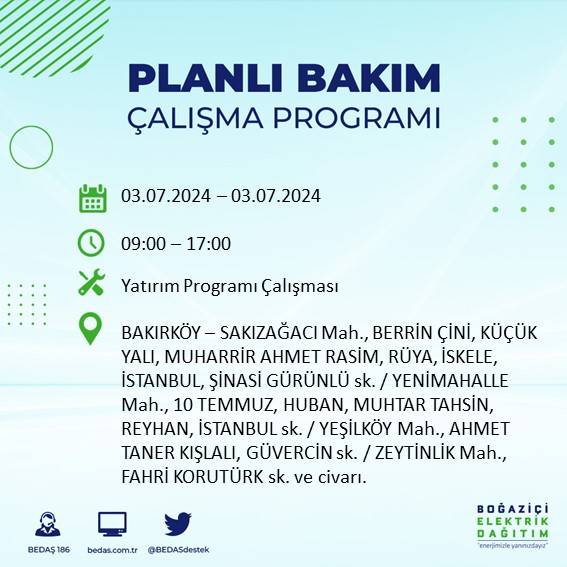 PLANLI BAKIM
ÇALIŞMA PROGRAMI

03.07.2024 – 03.07.2024

09:00 – 17:00

Yatırım Programı Çalışması

BAKIRKÖY – SAKIZAĞACI Mah., BERRİN ÇİNİ, KÜÇÜK YALI, MUHARRİR AHMET RASİM, RÜYA, İSKELE, İSTANBUL, ŞİNASİ GÜRÜNLÜ sk. / YENİMAHALLE Mah., 10 TEMMUZ, HUBAN, MUHTAR TAHSİN, REYHAN, İSTANBUL sk. / YEŞİLKÖY Mah., AHMET TANER KIŞLALI, GÜVERCİN sk. / ZEYTİNLİK Mah., FAHRİ KORUTÜRK sk. ve civarı.

BEDAŞ 186
bedas.com.tr
@BEDASdestek

BOĞAZİÇİ
ELEKTRİK
DAĞITIM
"enerjimizle yanınızdayız"